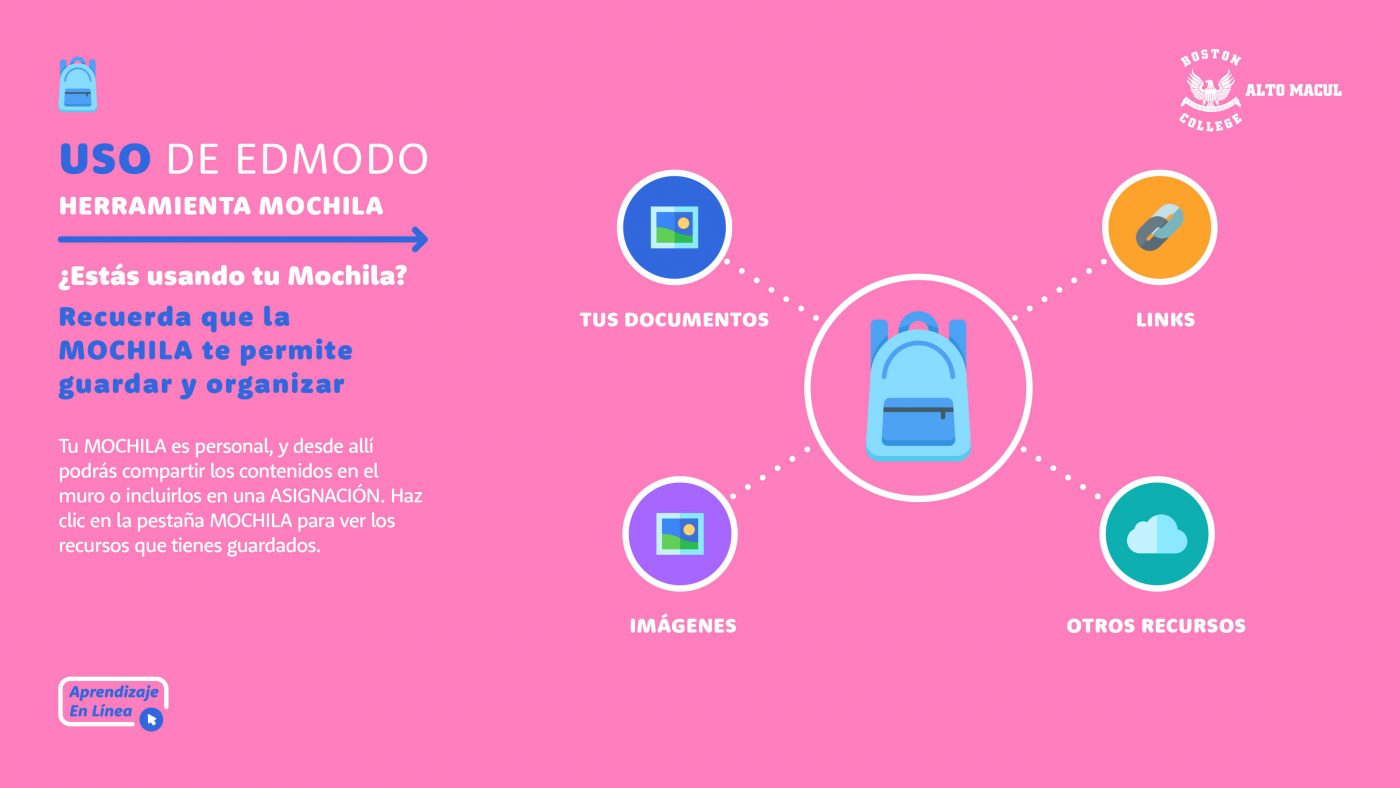 BOSTON COLLEGE ALTO MACUL

USO DE EDMODO

HERRAMIENTA MOCHILA

¿Estás usando tu Mochila?

Recuerda que la MOCHILA te permite guardar y organizar

Tu MOCHILA es personal, y desde allí podrás compartir los contenidos en el muro o incluirlos en una ASIGNACIÓN. Haz clic en la pestaña MOCHILA para ver los recursos que tienes guardados.

TUS DOCUMENTOS

LINKS

IMÁGENES

OTROS RECURSOS

Aprendizaje En Línea